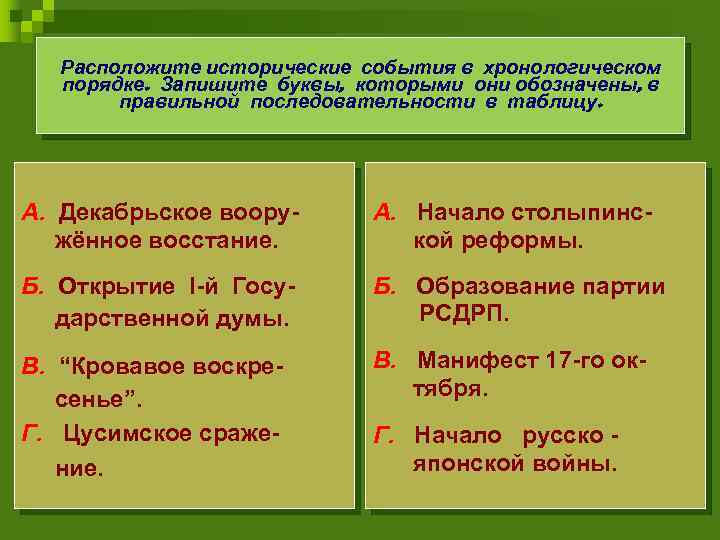 Расположите исторические события в хронологическом порядке. Запишите буквы, которыми они обозначены, в правильной последовательности в таблицу.

А. Декабрьское вооружённое восстание.

Б. Открытие I-й Государственной думы.

В. “Кровавое воскресенье”.

Г. Цусимское сражение.

А. Начало столыпинской реформы.

Б. Образование партии РСДРП.

В. Манифест 17-го октября.

Г. Начало русско - японской войны.